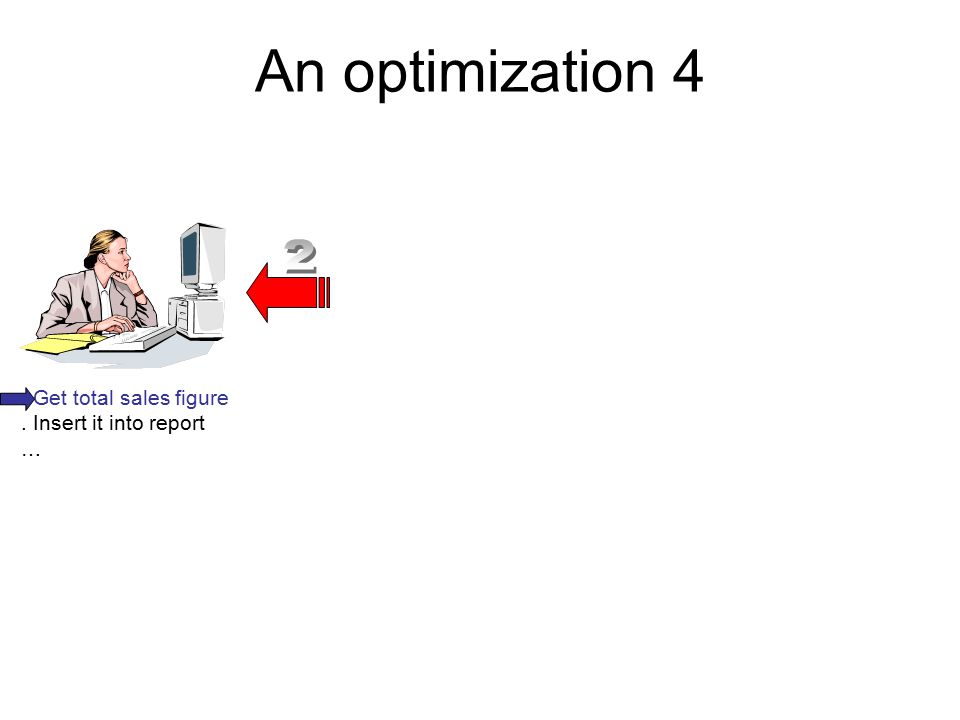 An optimization 4

?

Get total sales figure
. Insert it into report
…